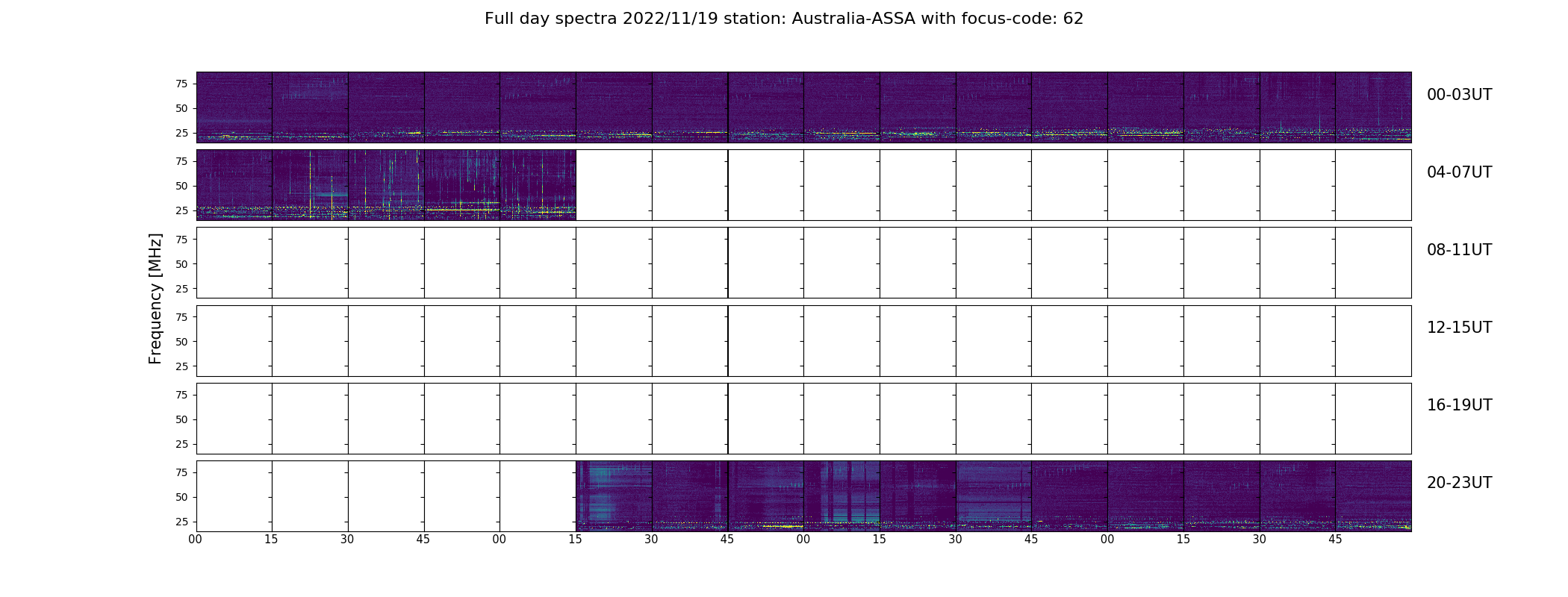 Full day spectra 2022/11/19 station: Australia-ASSA with focus-code: 62

Frequency [MHz]

75
50
25
00-03UT

75
50
25
04-07UT

75
50
25
08-11UT

75
50
25
12-15UT

75
50
25
16-19UT

75
50
25
20-23UT

00 15 30 45 00 15 30 45 00 15 30 45 00 15 30 45